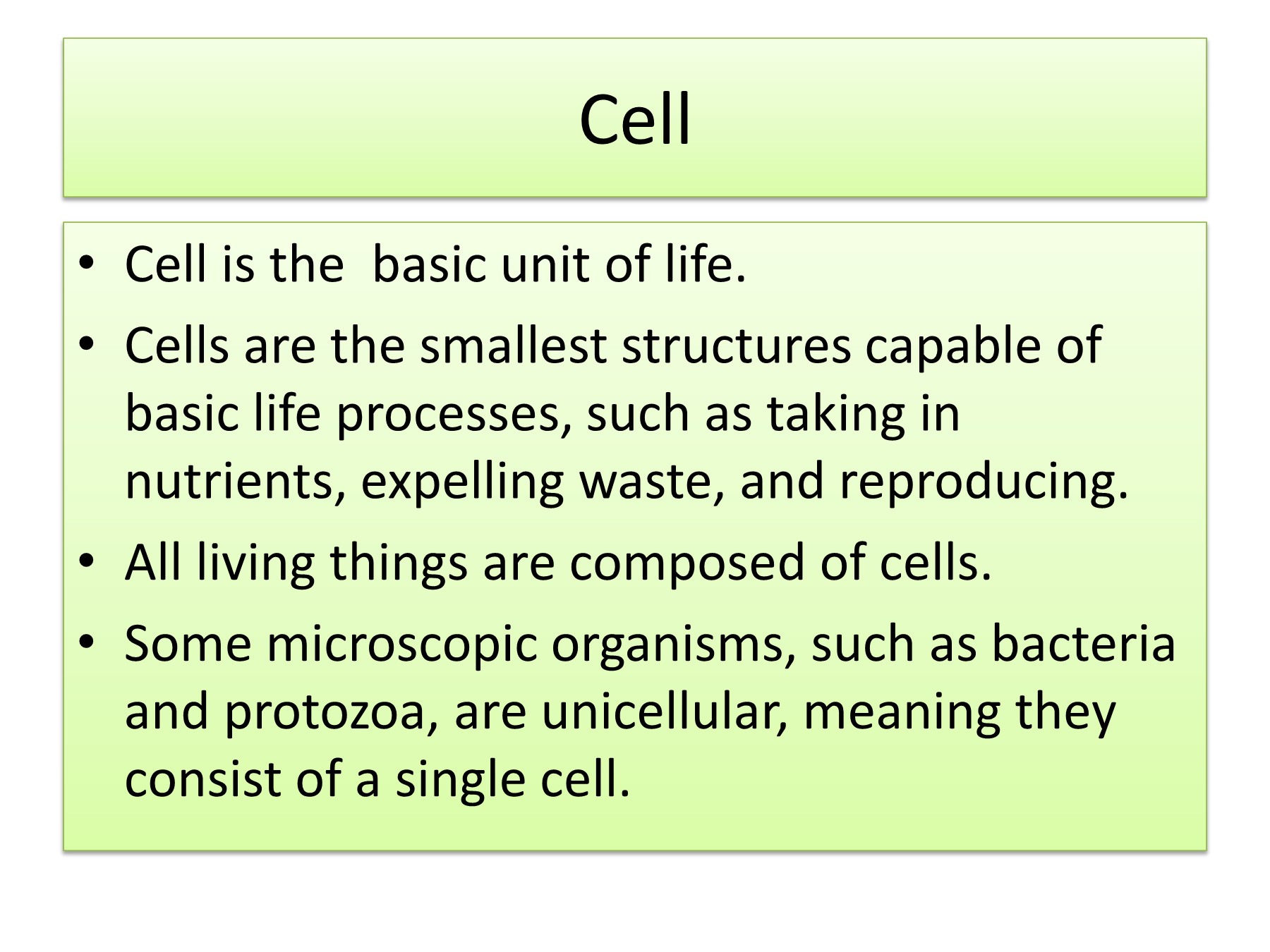 Cell

• Cell is the  basic unit of life.
• Cells are the smallest structures capable of basic life processes, such as taking in nutrients, expelling waste, and reproducing.
• All living things are composed of cells.
• Some microscopic organisms, such as bacteria and protozoa, are unicellular, meaning they consist of a single cell.